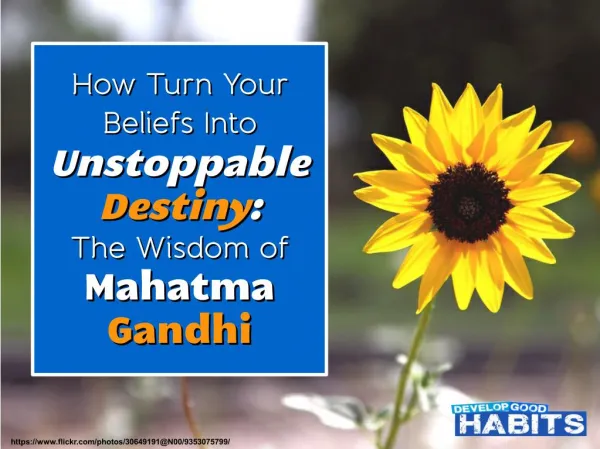 How Turn Your Beliefs Into Unstoppable Destiny: The Wisdom of Mahatma Gandhi

DEVELOP GOOD HABITS

https://www.flickr.com/photos/30649191@N00/9353075799/